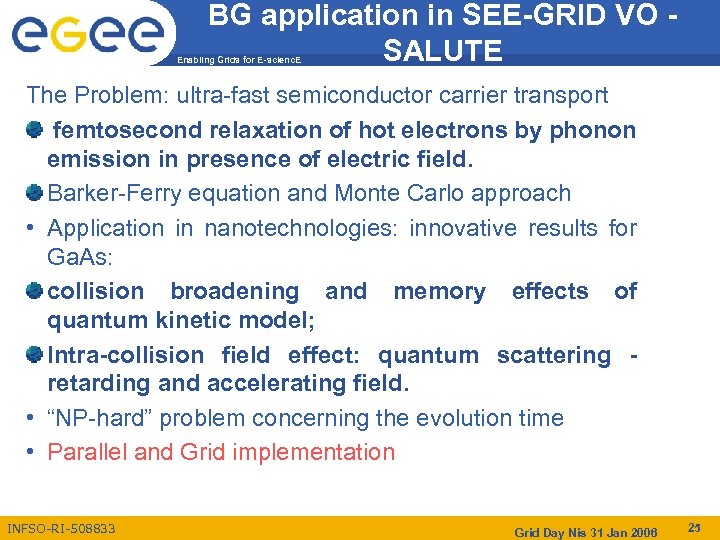 eGee
Enabling Grids for E-sciencE

BG application in SEE-GRID VO - SALUTE

The Problem: ultra-fast semiconductor carrier transport

femtosecond relaxation of hot electrons by phonon emission in presence of electric field.

Barker-Ferry equation and Monte Carlo approach

• Application in nanotechnologies: innovative results for GaAs:

collision broadening and memory effects of quantum kinetic model;

Intra-collision field effect: quantum scattering - retarding and accelerating field.

• “NP-hard” problem concerning the evolution time

• Parallel and Grid implementation

INFSO-RI-508833

Grid Day Nis 31 Jan 2006

25